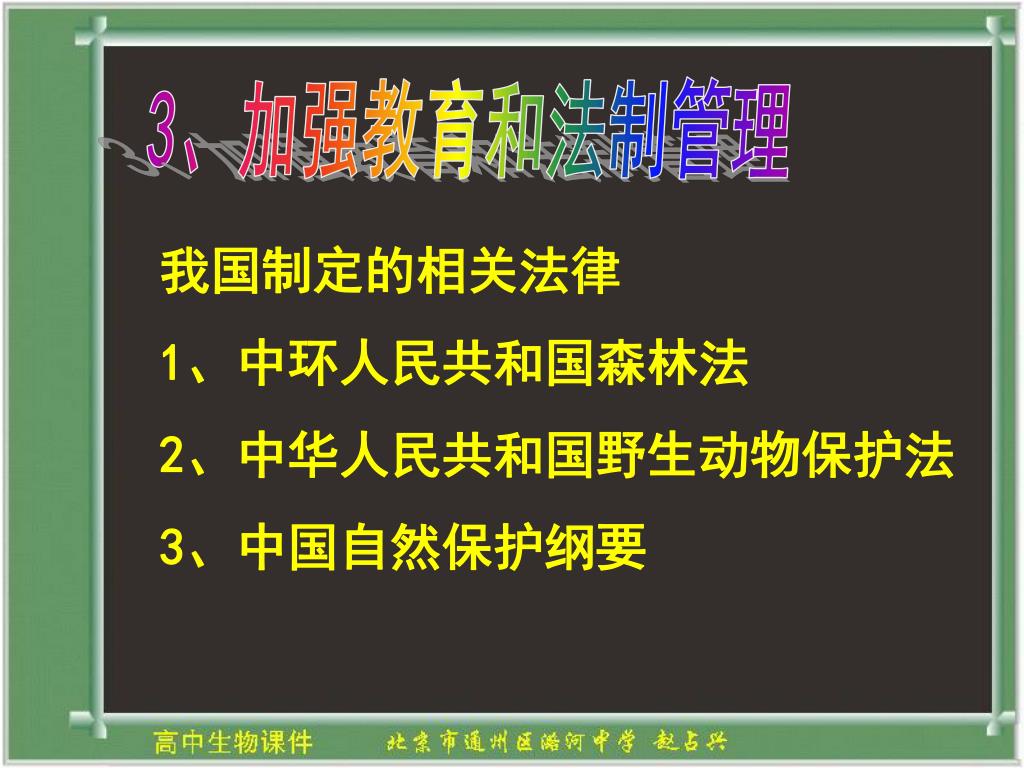 3、加强教育和法制管理

我国制定的相关法律

1、中环人民共和国森林法

2、中华人民共和国野生动物保护法

3、中国自然保护纲要

高中生物课件　　北京市通州区潞河中学 赵占兴